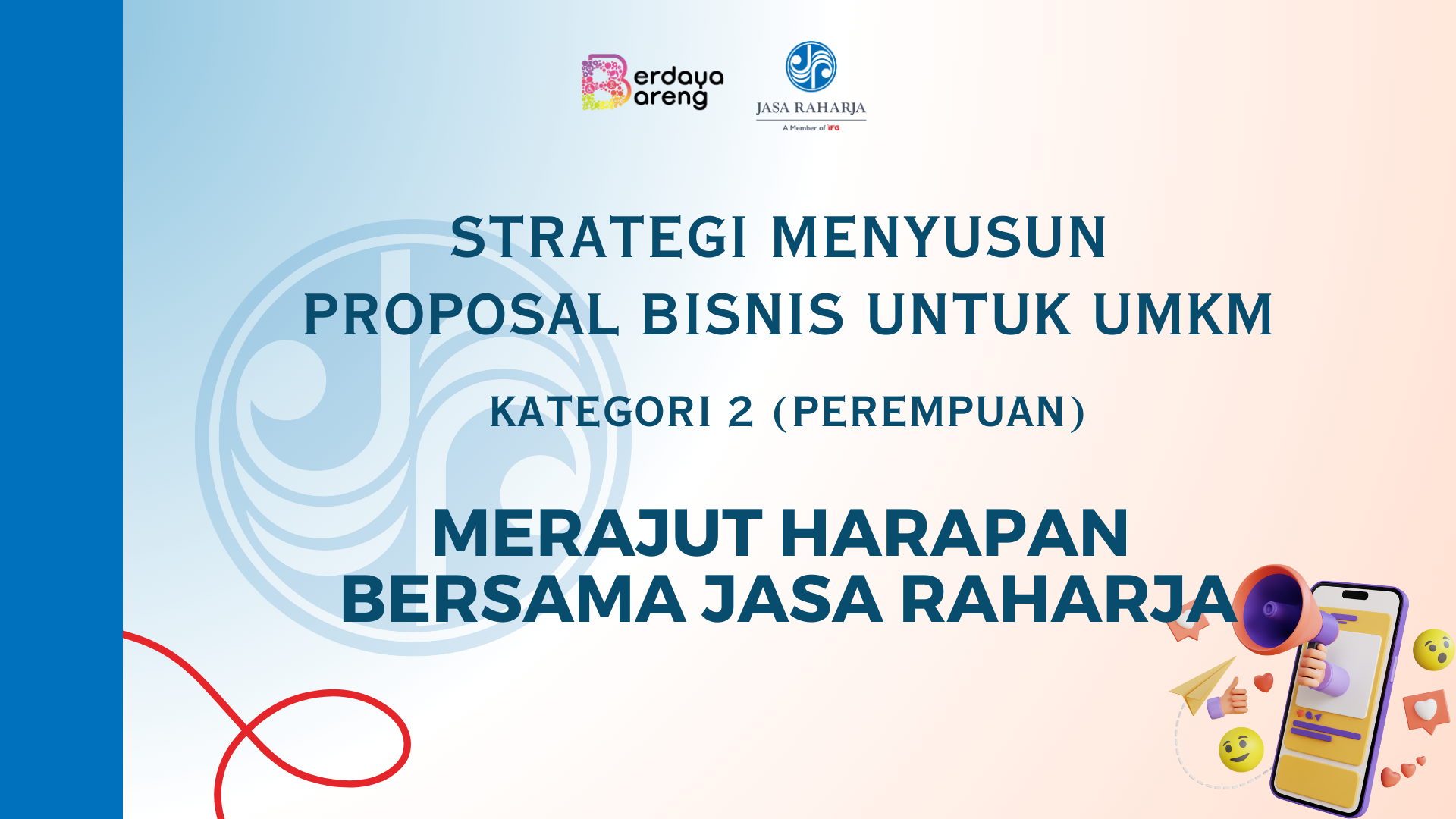 Berdaya Bareng

JASA RAHARJA
A Member of IFG

STRATEGI MENYUSUN PROPOSAL BISNIS UNTUK UMKM

KATEGORI 2 (PEREMPUAN)

MERAJUT HARAPAN BERSAMA JASA RAHARJA